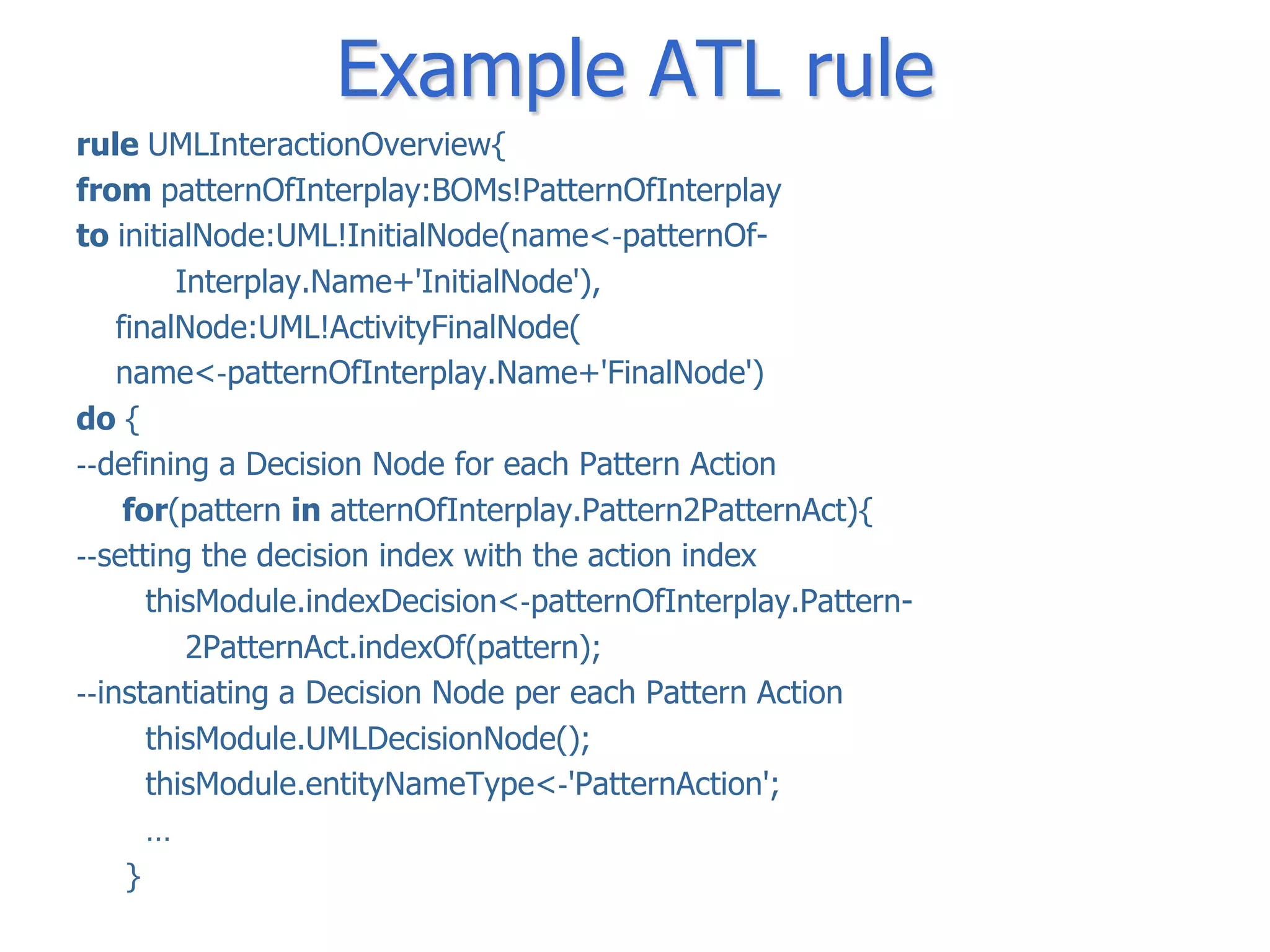 Example ATL rule

rule UMLInteractionOverview{
from patternOfInterplay:BOMs!PatternOfInterplay
to initialNode:UML!InitialNode(name<-patternOf-Interplay.Name+'InitialNode'),
finalNode:UML!ActivityFinalNode(
name<-patternOfInterplay.Name+'FinalNode')
do {
--defining a Decision Node for each Pattern Action
for(pattern in atternOfInterplay.Pattern2PatternAct){
--setting the decision index with the action index
thisModule.indexDecision<-patternOfInterplay.Pattern-2PatternAct.indexOf(pattern);
--instantiating a Decision Node per each Pattern Action
thisModule.UMLDecisionNode();
thisModule.entityNameType<-'PatternAction';
...
}